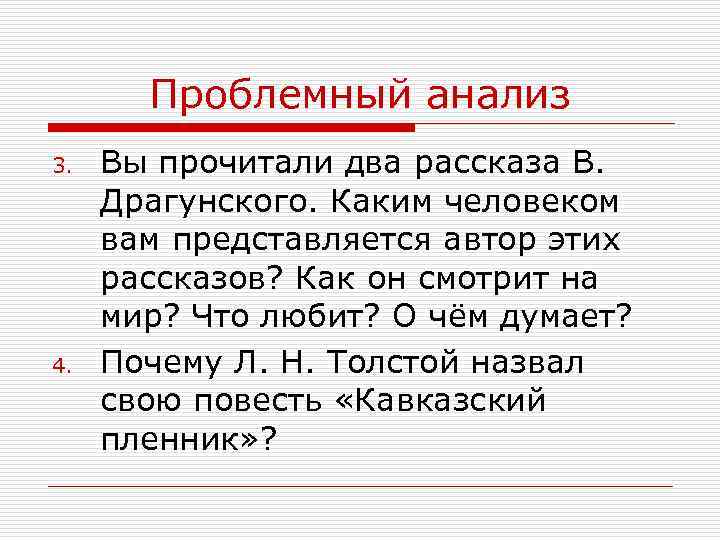 Проблемный анализ

3. Вы прочитали два рассказа В. Драгунского. Каким человеком вам представляется автор этих рассказов? Как он смотрит на мир? Что любит? О чём думает?

4. Почему Л. Н. Толстой назвал свою повесть «Кавказский пленник»?